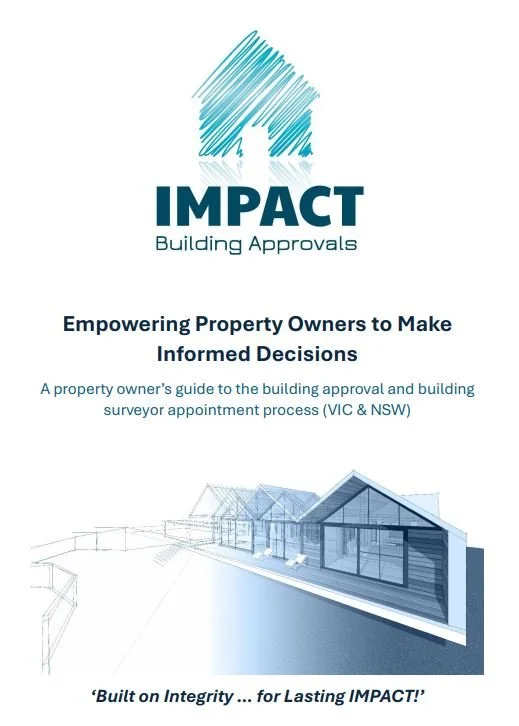 IMPACT
Building Approvals

Empowering Property Owners to Make Informed Decisions

A property owner's guide to the building approval and building surveyor appointment process (VIC & NSW)

'Built on Integrity ... for Lasting IMPACT!'